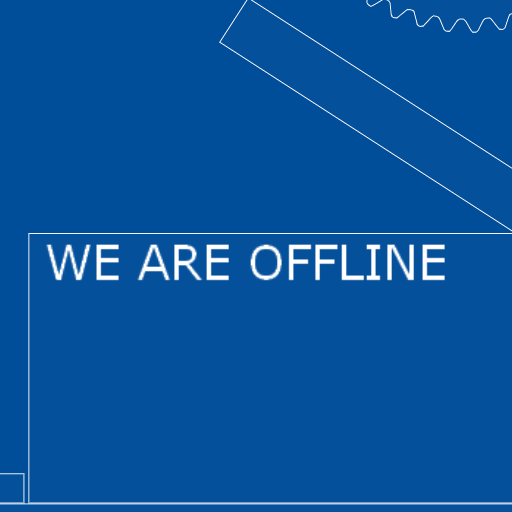 WE ARE OFFLINE